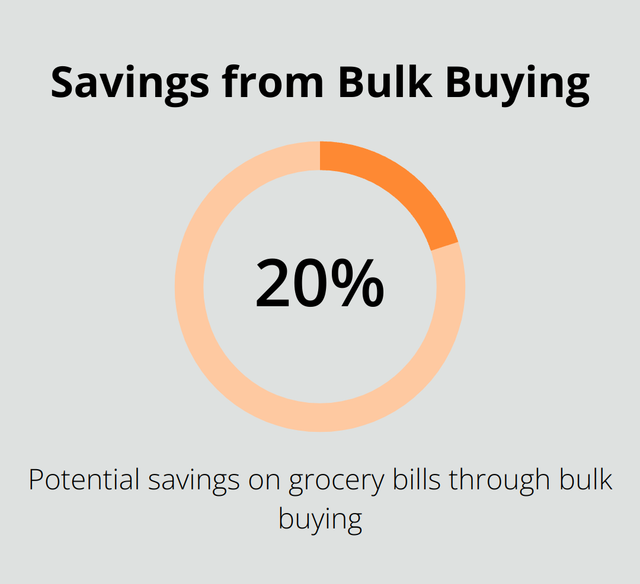 Savings from Bulk Buying

20%

Potential savings on grocery bills through bulk buying